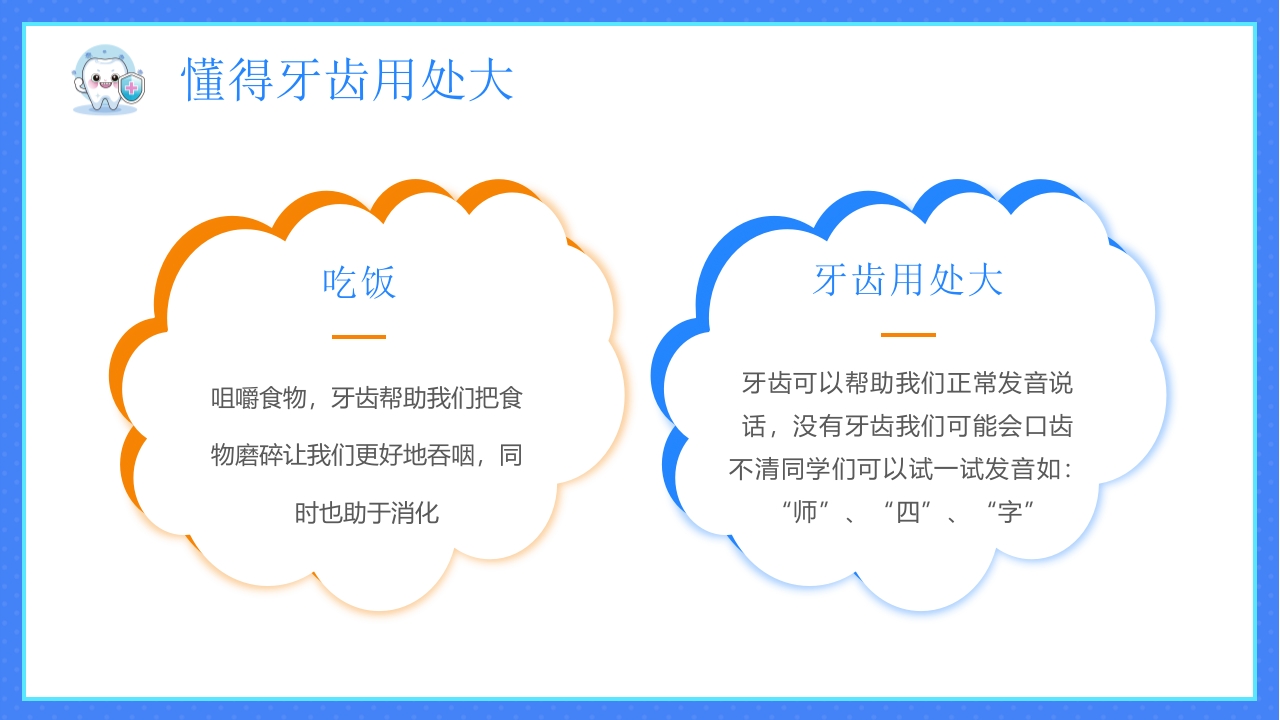 懂得牙齿用处大

吃饭

咀嚼食物，牙齿帮助我们把食物磨碎让我们更好地吞咽，同时也助于消化

牙齿用处大

牙齿可以帮助我们正常发音说话，没有牙齿我们可能会口齿不清同学们可以试一试发音如：“师”、“四”、“字”